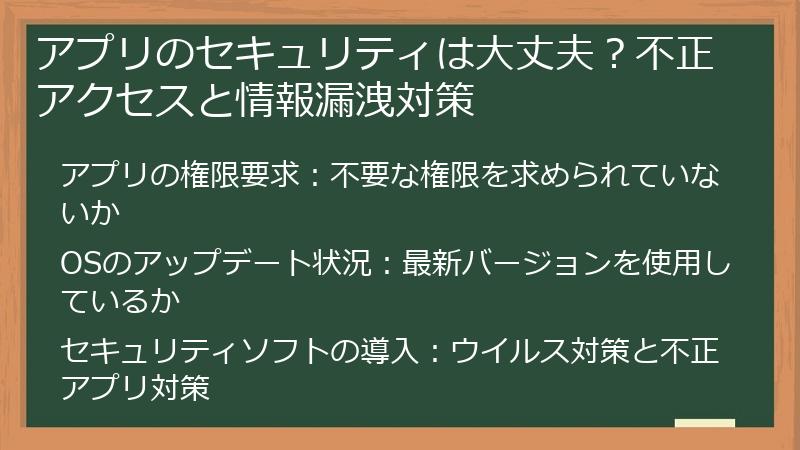 アプリのセキュリティは大丈夫？不正アクセスと情報漏洩対策

アプリの権限要求：不要な権限を求められていないか

OSのアップデート状況：最新バージョンを使用しているか

セキュリティソフトの導入：ウイルス対策と不正アプリ対策